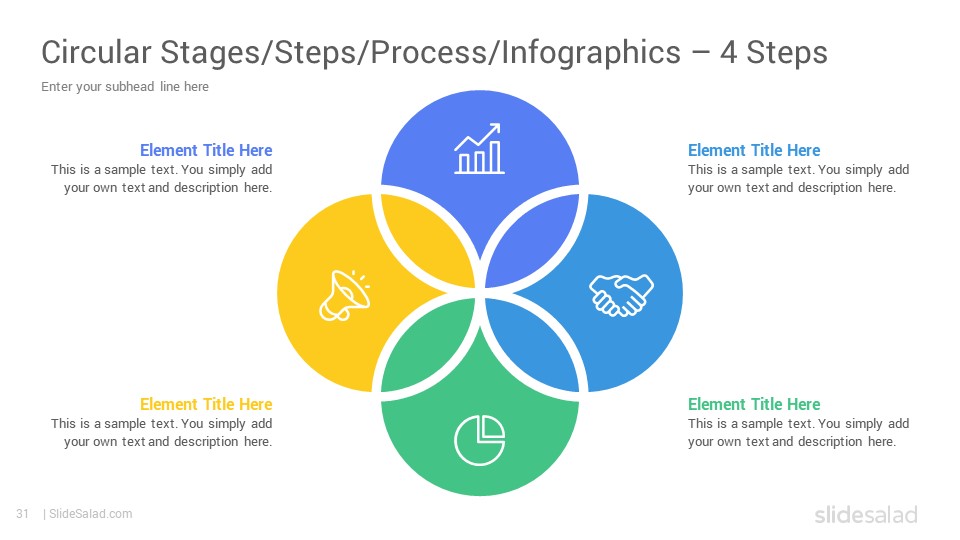 Circular Stages/Steps/Process/Infographics – 4 Steps

Enter your subhead line here

Element Title Here
This is a sample text. You simply add your own text and description here.

Element Title Here
This is a sample text. You simply add your own text and description here.

Element Title Here
This is a sample text. You simply add your own text and description here.

Element Title Here
This is a sample text. You simply add your own text and description here.

31 | SlideSalad.com

slidesalad